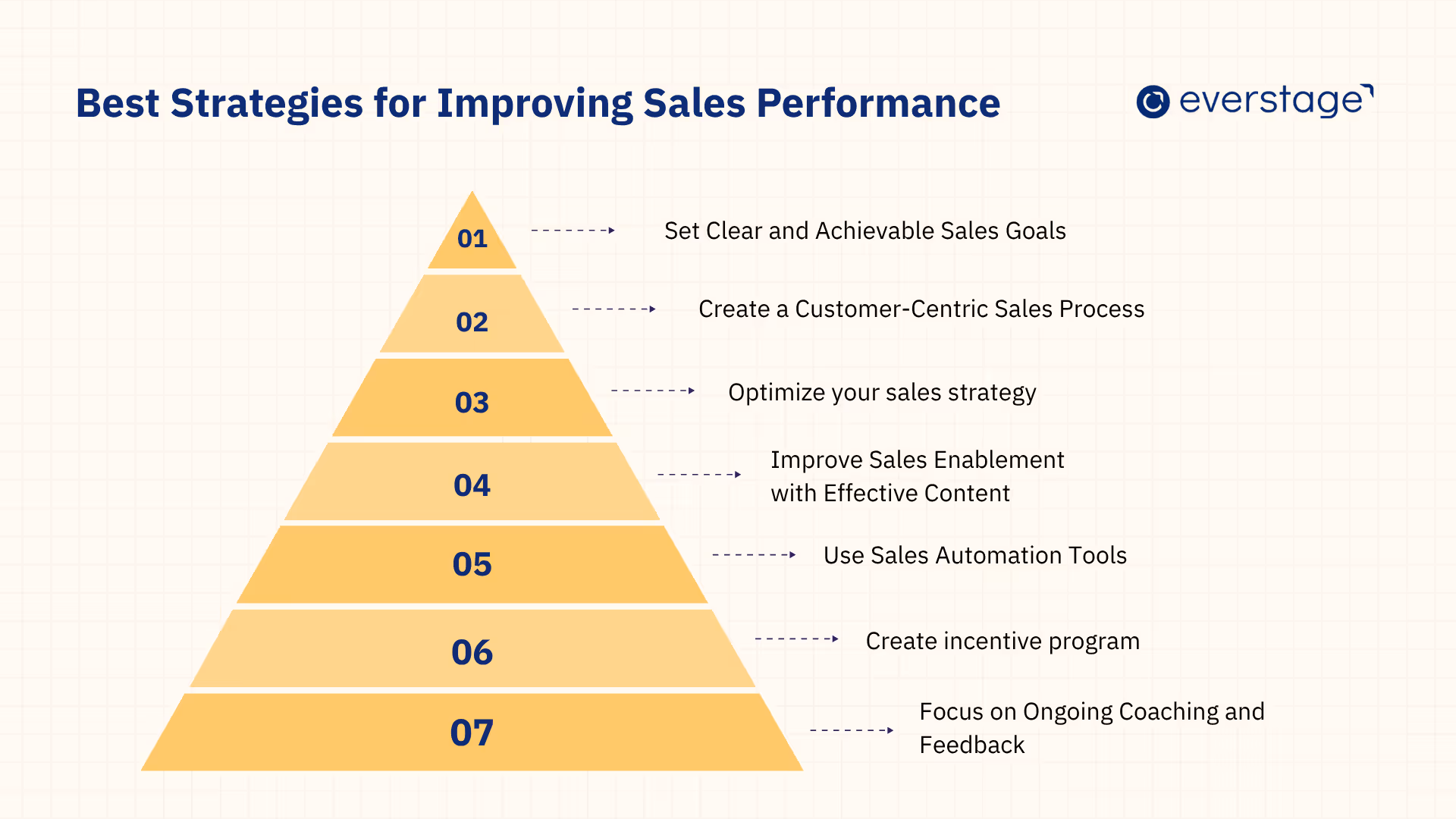 Best Strategies for Improving Sales Performance

everstage

01 Set Clear and Achievable Sales Goals

02 Create a Customer-Centric Sales Process

03 Optimize your sales strategy

04 Improve Sales Enablement with Effective Content

05 Use Sales Automation Tools

06 Create incentive program

07 Focus on Ongoing Coaching and Feedback